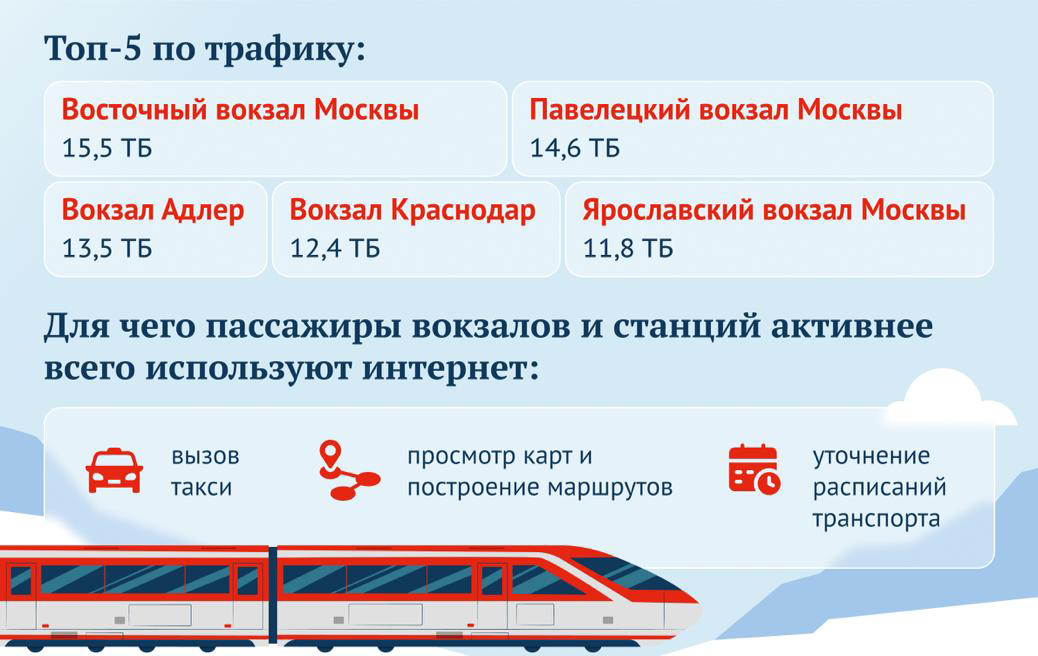 Топ-5 по трафику:

Восточный вокзал Москвы
15,5 ТБ

Павелецкий вокзал Москвы
14,6 ТБ

Вокзал Адлер
13,5 ТБ

Вокзал Краснодар
12,4 ТБ

Ярославский вокзал Москвы
11,8 ТБ

Для чего пассажиры вокзалов и станций активнее всего используют интернет:

вызов такси

просмотр карт и построение маршрутов

уточнение расписаний транспорта